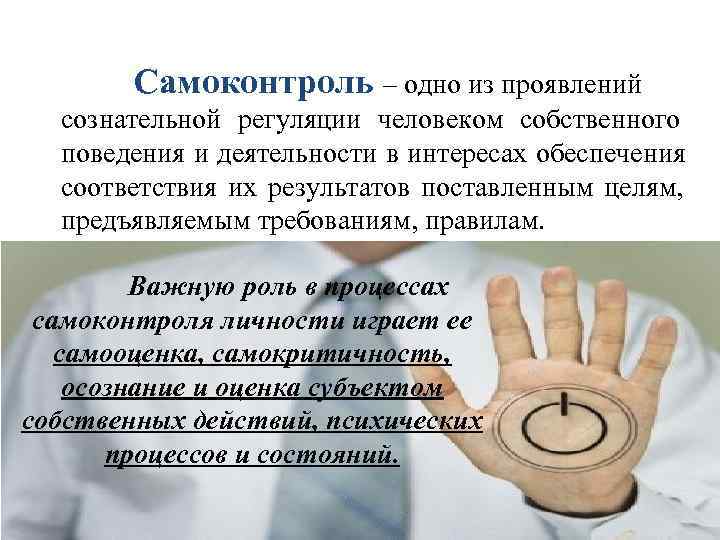 Самоконтроль – одно из проявлений сознательной регуляции человеком собственного поведения и деятельности в интересах обеспечения соответствия их результатов поставленным целям, предъявляемым требованиям, правилам.

Важную роль в процессах самоконтроля личности играет ее самооценка, самокритичность, осознание и оценка субъектом собственных действий, психических процессов и состояний.